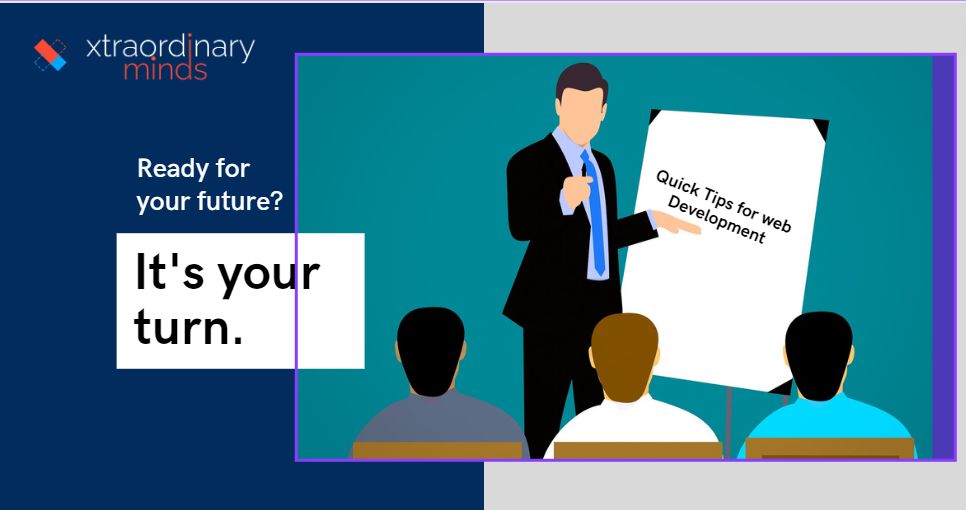 xtraordinary minds

Ready for your future?

It's your turn.

Quick Tips for web Development